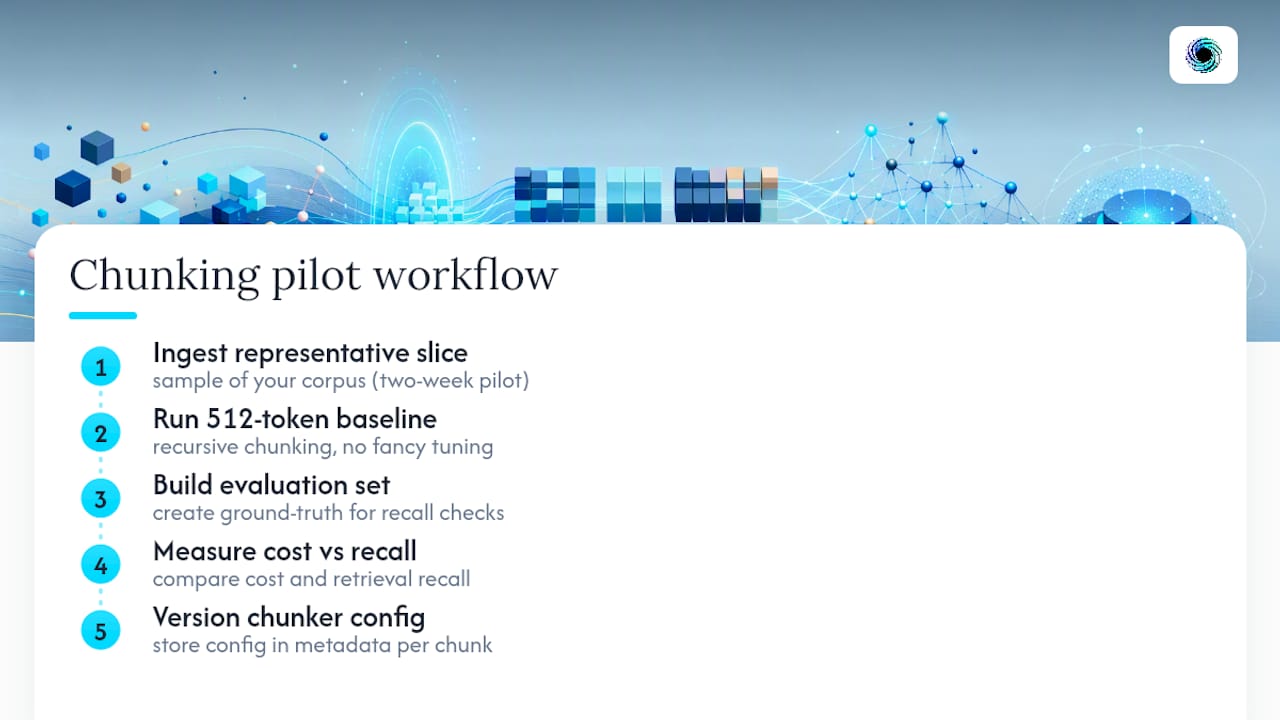 Chunking pilot workflow

1
Ingest representative slice
sample of your corpus (two-week pilot)

2
Run 512-token baseline
recursive chunking, no fancy tuning

3
Build evaluation set
create ground-truth for recall checks

4
Measure cost vs recall
compare cost and retrieval recall

5
Version chunker config
store config in metadata per chunk